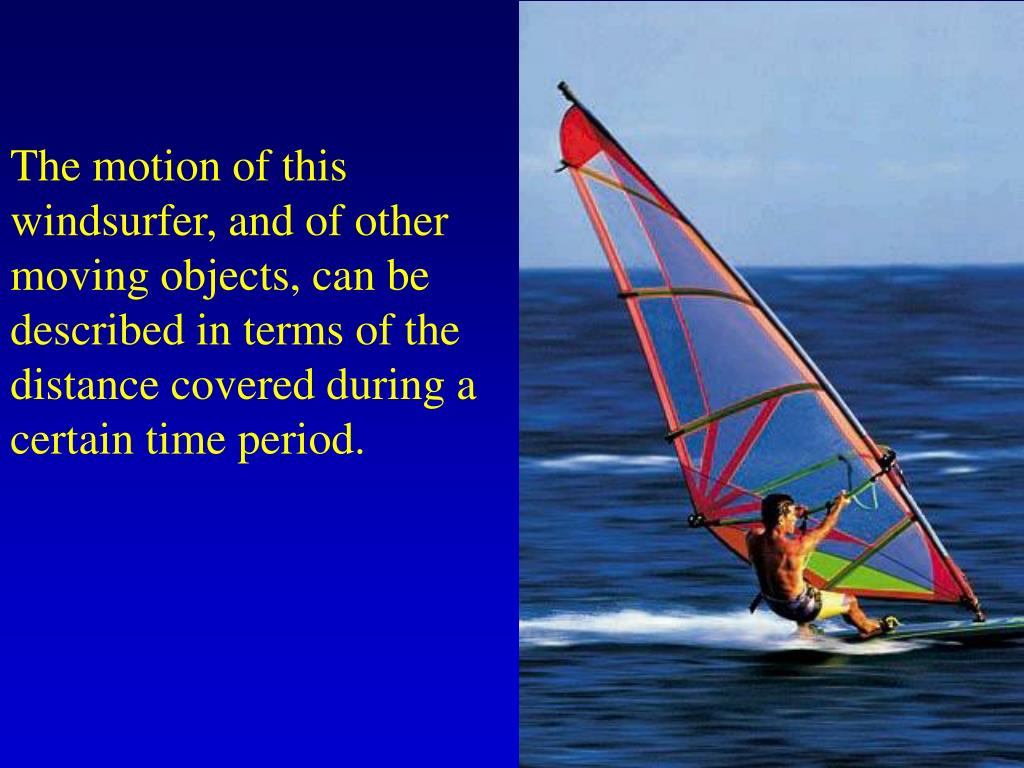 The motion of this windsurfer, and of other moving objects, can be described in terms of the distance covered during a certain time period.